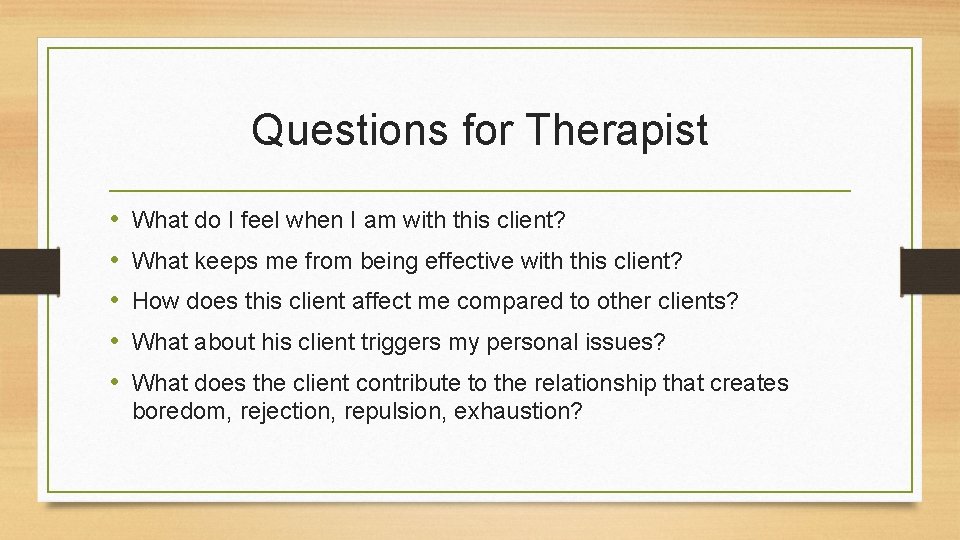 Questions for Therapist

• What do I feel when I am with this client?
• What keeps me from being effective with this client?
• How does this client affect me compared to other clients?
• What about his client triggers my personal issues?
• What does the client contribute to the relationship that creates boredom, rejection, repulsion, exhaustion?